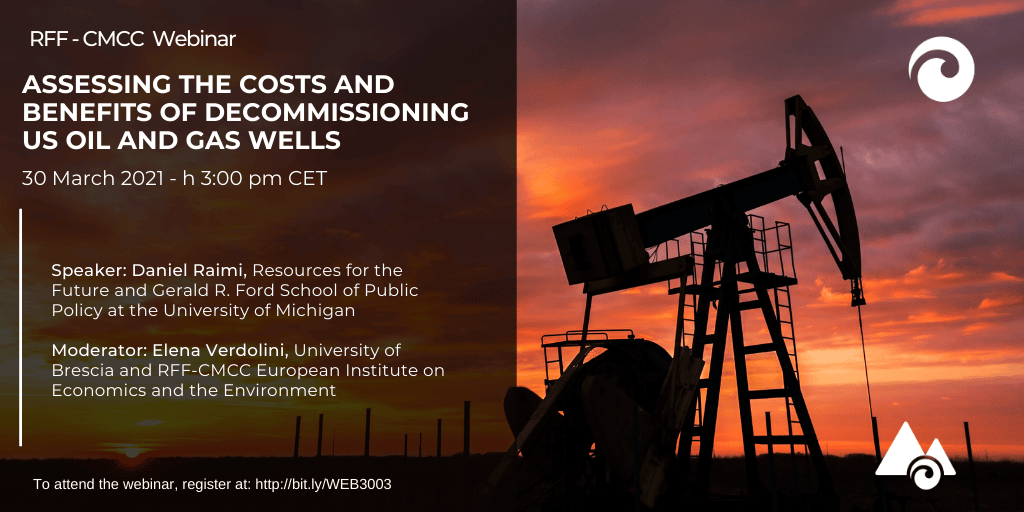 RFF - CMCC Webinar

ASSESSING THE COSTS AND BENEFITS OF DECOMMISSIONING US OIL AND GAS WELLS

30 March 2021 - h 3:00 pm CET

Speaker: Daniel Raimi, Resources for the Future and Gerald R. Ford School of Public Policy at the University of Michigan

Moderator: Elena Verdolini, University of Brescia and RFF-CMCC European Institute on Economics and the Environment

To attend the webinar, register at: http://bit.ly/WEB3003